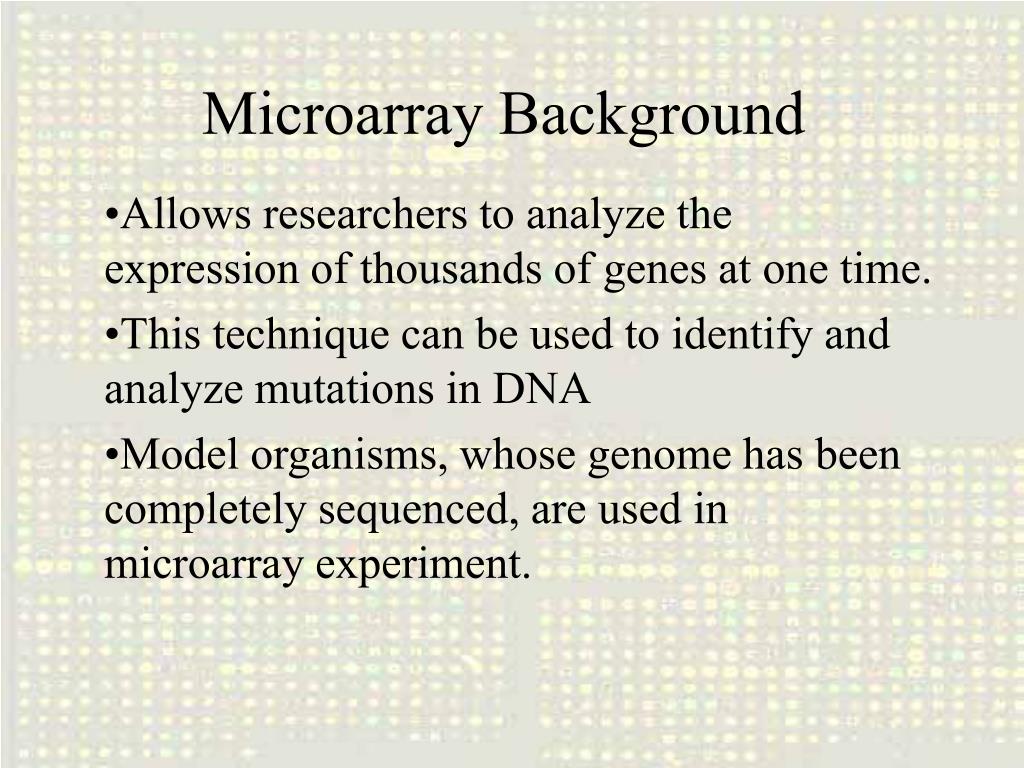 Microarray Background

•Allows researchers to analyze the expression of thousands of genes at one time.

•This technique can be used to identify and analyze mutations in DNA

•Model organisms, whose genome has been completely sequenced, are used in microarray experiment.